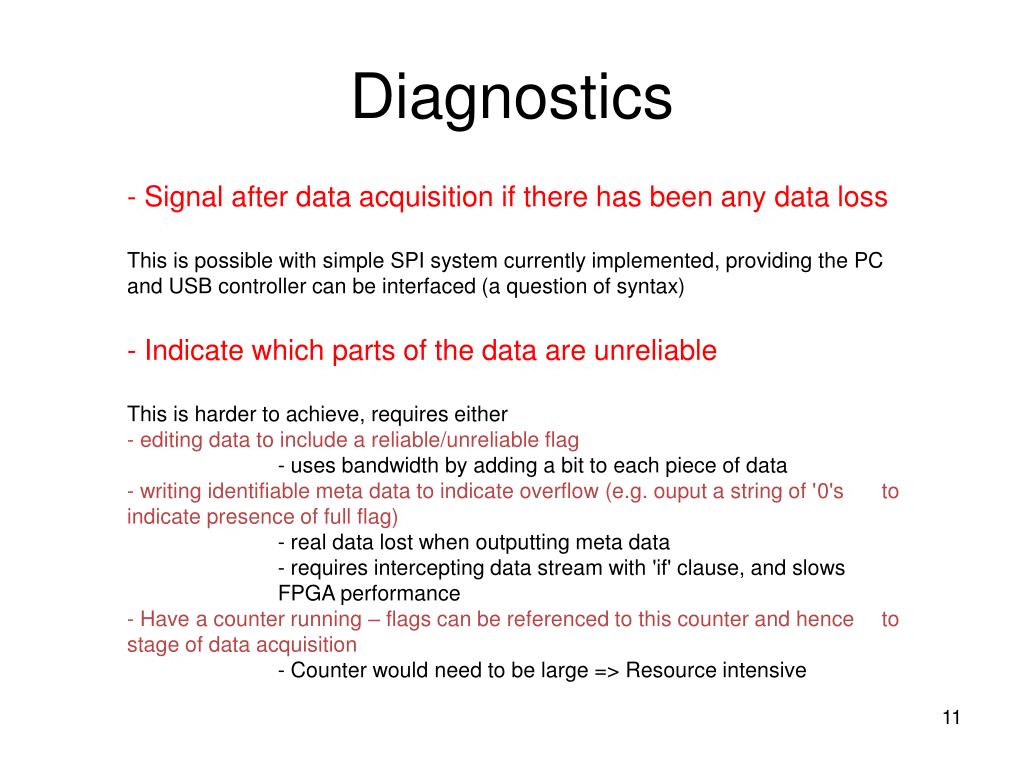 Diagnostics

- Signal after data acquisition if there has been any data loss

This is possible with simple SPI system currently implemented, providing the PC and USB controller can be interfaced (a question of syntax)

- Indicate which parts of the data are unreliable

This is harder to achieve, requires either
- editing data to include a reliable/unreliable flag
- uses bandwidth by adding a bit to each piece of data
- writing identifiable meta data to indicate overflow (e.g. ouput a string of '0's to indicate presence of full flag)
- real data lost when outputting meta data
- requires intercepting data stream with 'if' clause, and slows FPGA performance
- Have a counter running – flags can be referenced to this counter and hence to stage of data acquisition
- Counter would need to be large => Resource intensive

11